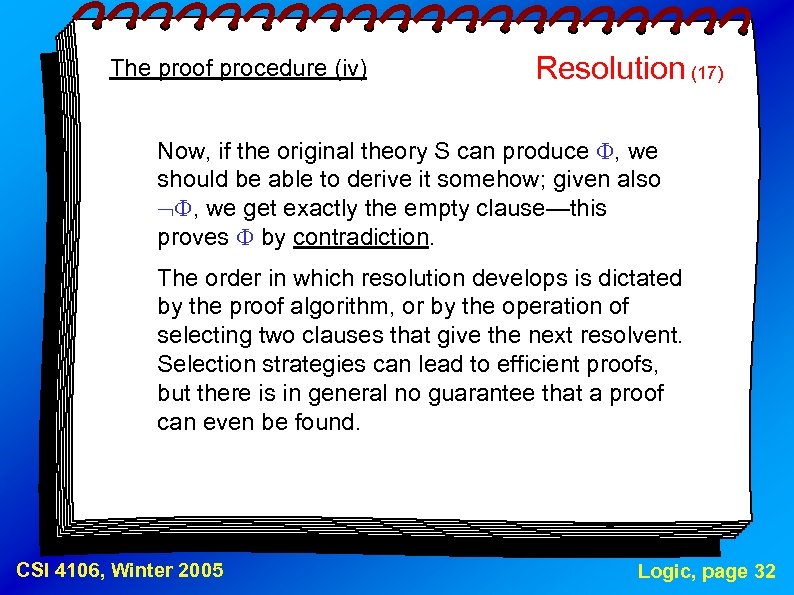 The proof procedure (iv)

Resolution (17)

Now, if the original theory S can produce $\Phi$, we should be able to derive it somehow; given also $\neg\Phi$, we get exactly the empty clause—this proves $\Phi$ by contradiction.

The order in which resolution develops is dictated by the proof algorithm, or by the operation of selecting two clauses that give the next resolvent. Selection strategies can lead to efficient proofs, but there is in general no guarantee that a proof can even be found.

CSI 4106, Winter 2005

Logic, page 32